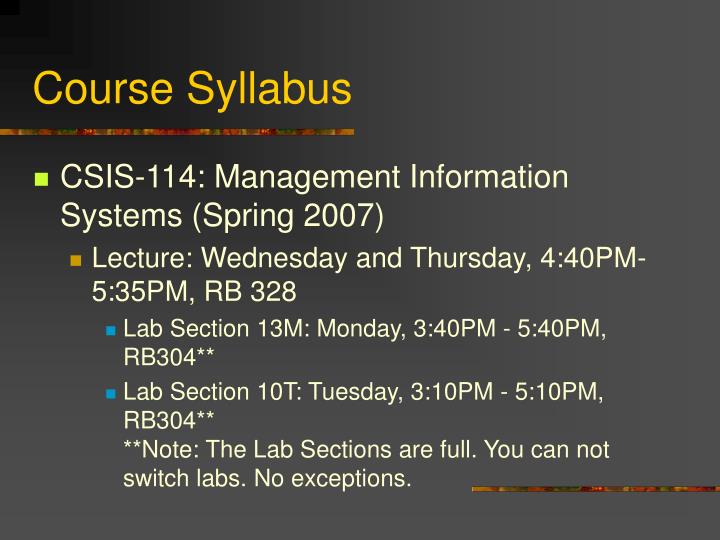 Course Syllabus

CSIS-114: Management Information Systems (Spring 2007)

Lecture: Wednesday and Thursday, 4:40PM-5:35PM, RB 328

Lab Section 13M: Monday, 3:40PM - 5:40PM, RB304**

Lab Section 10T: Tuesday, 3:10PM - 5:10PM, RB304**
**Note: The Lab Sections are full. You can not switch labs. No exceptions.